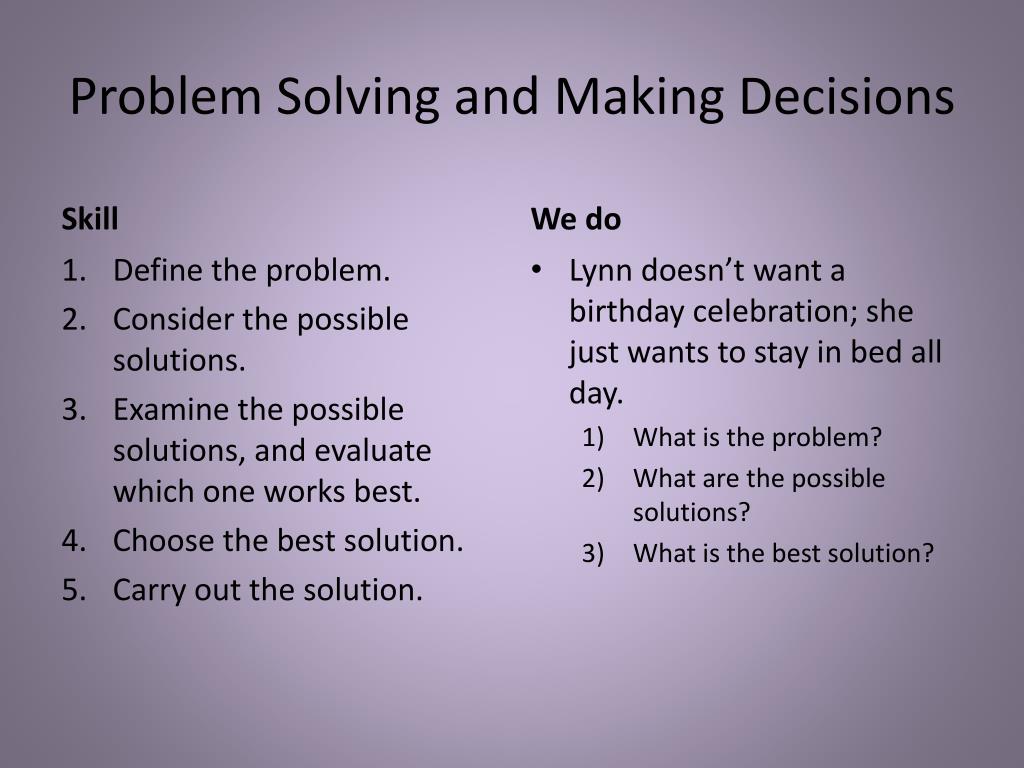 Problem Solving and Making Decisions

Skill

1. Define the problem.
2. Consider the possible solutions.
3. Examine the possible solutions, and evaluate which one works best.
4. Choose the best solution.
5. Carry out the solution.

We do

• Lynn doesn’t want a birthday celebration; she just wants to stay in bed all day.
1) What is the problem?
2) What are the possible solutions?
3) What is the best solution?